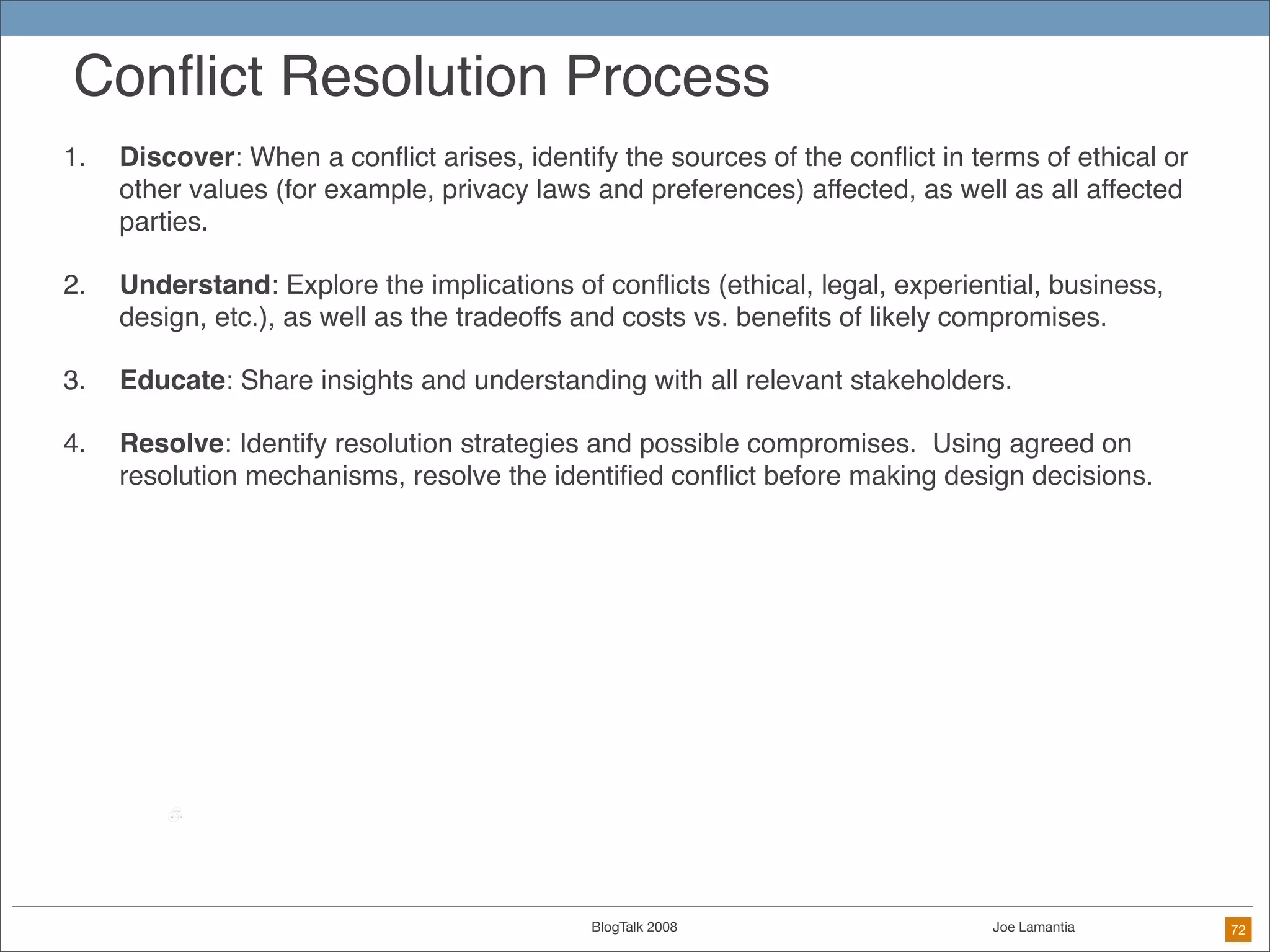 Conflict Resolution Process

1. Discover: When a conflict arises, identify the sources of the conflict in terms of ethical or other values (for example, privacy laws and preferences) affected, as well as all affected parties.

2. Understand: Explore the implications of conflicts (ethical, legal, experiential, business, design, etc.), as well as the tradeoffs and costs vs. benefits of likely compromises.

3. Educate: Share insights and understanding with all relevant stakeholders.

4. Resolve: Identify resolution strategies and possible compromises. Using agreed on resolution mechanisms, resolve the identified conflict before making design decisions.

BlogTalk 2008

Joe Lamantia

72